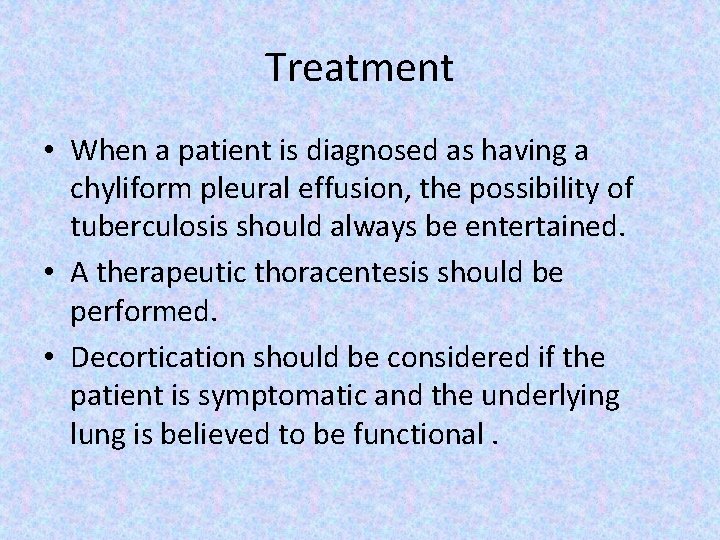 Treatment

• When a patient is diagnosed as having a chyliform pleural effusion, the possibility of tuberculosis should always be entertained.

• A therapeutic thoracentesis should be performed.

• Decortication should be considered if the patient is symptomatic and the underlying lung is believed to be functional .